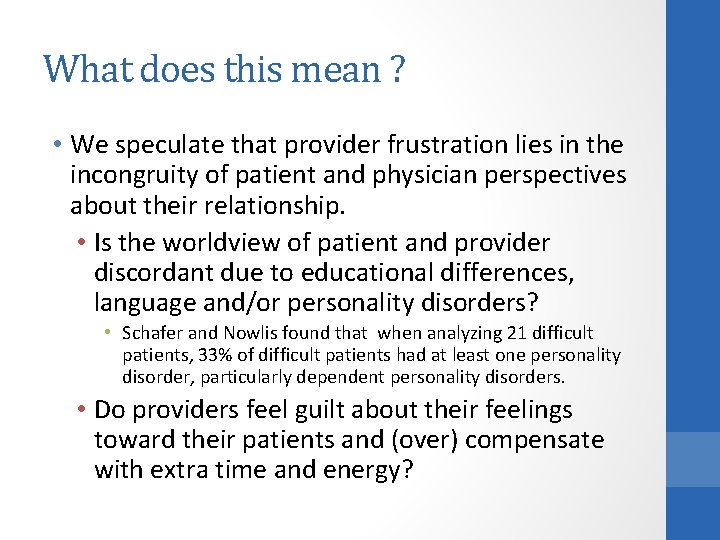 What does this mean ?

• We speculate that provider frustration lies in the incongruity of patient and physician perspectives about their relationship.

• Is the worldview of patient and provider discordant due to educational differences, language and/or personality disorders?

• Schafer and Nowlis found that when analyzing 21 difficult patients, 33% of difficult patients had at least one personality disorder, particularly dependent personality disorders.

• Do providers feel guilt about their feelings toward their patients and (over) compensate with extra time and energy?